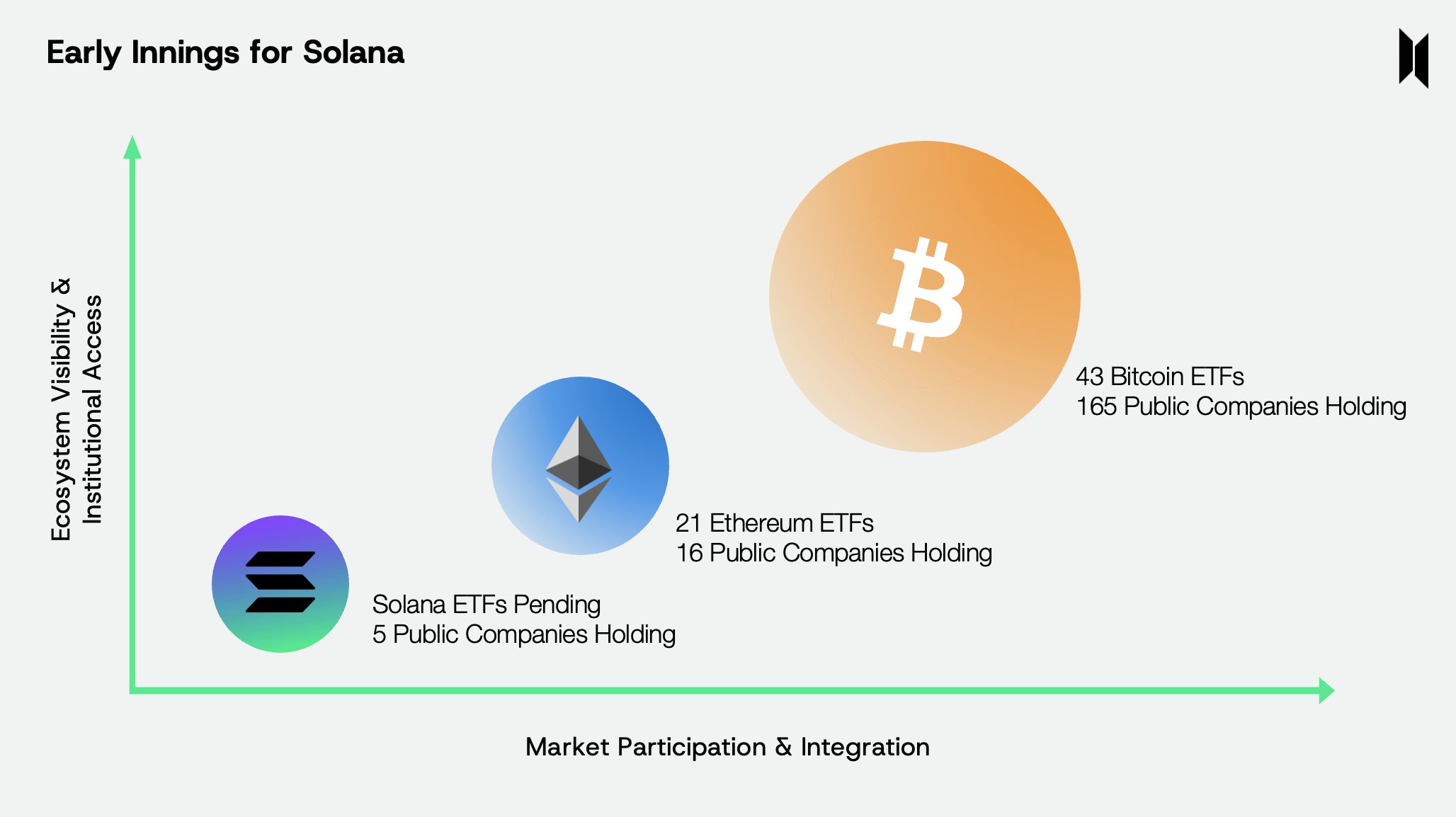 Early Innings for Solana

Ecosystem Visibility & Institutional Access

43 Bitcoin ETFs
165 Public Companies Holding

21 Ethereum ETFs
16 Public Companies Holding

Solana ETFs Pending
5 Public Companies Holding

Market Participation & Integration